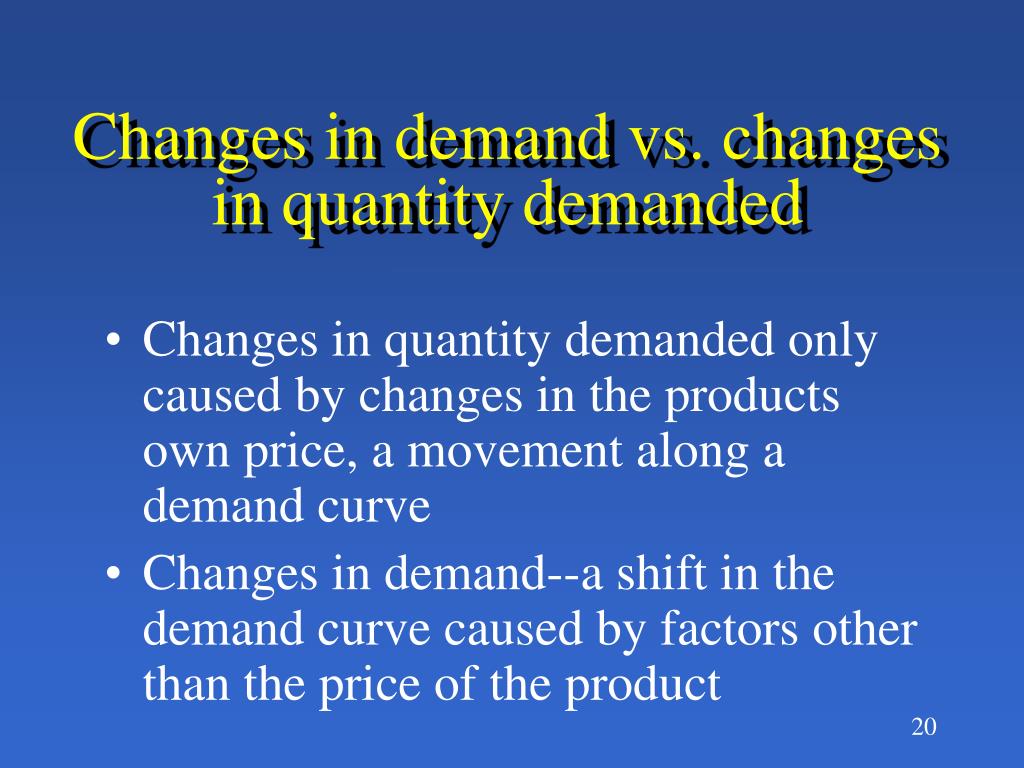 Changes in demand vs. changes in quantity demanded

• Changes in quantity demanded only caused by changes in the products own price, a movement along a demand curve
• Changes in demand--a shift in the demand curve caused by factors other than the price of the product

20